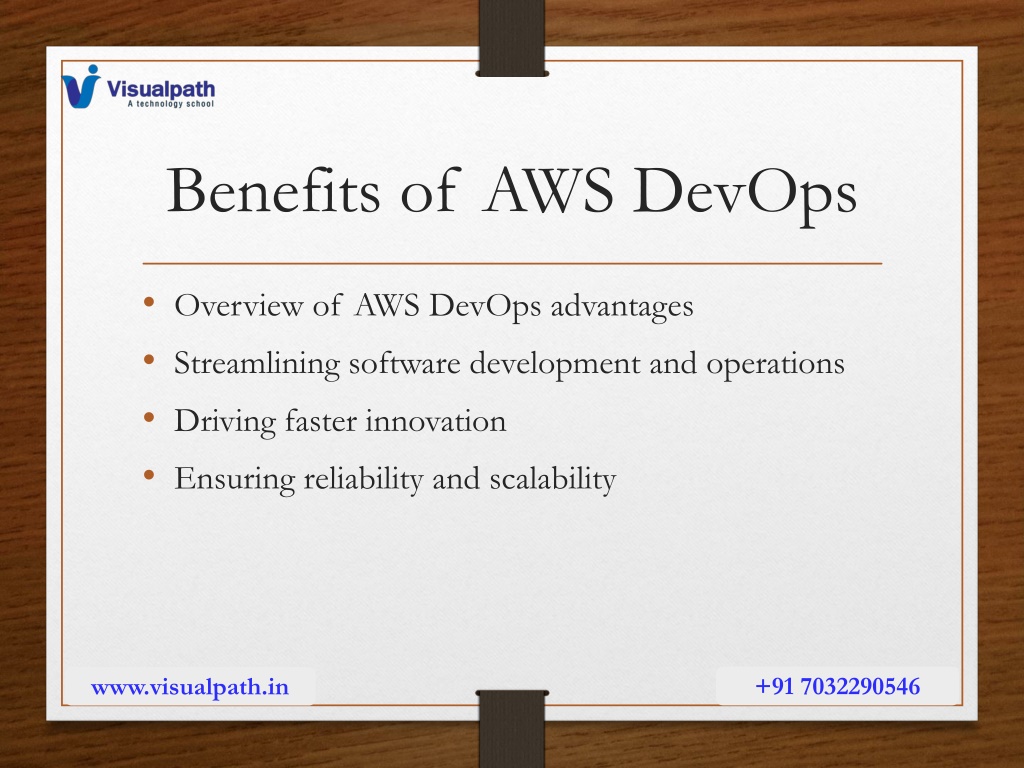 Visualpath
A technology school

Benefits of AWS DevOps

• Overview of AWS DevOps advantages
• Streamlining software development and operations
• Driving faster innovation
• Ensuring reliability and scalability

www.visualpath.in

+91 7032290546